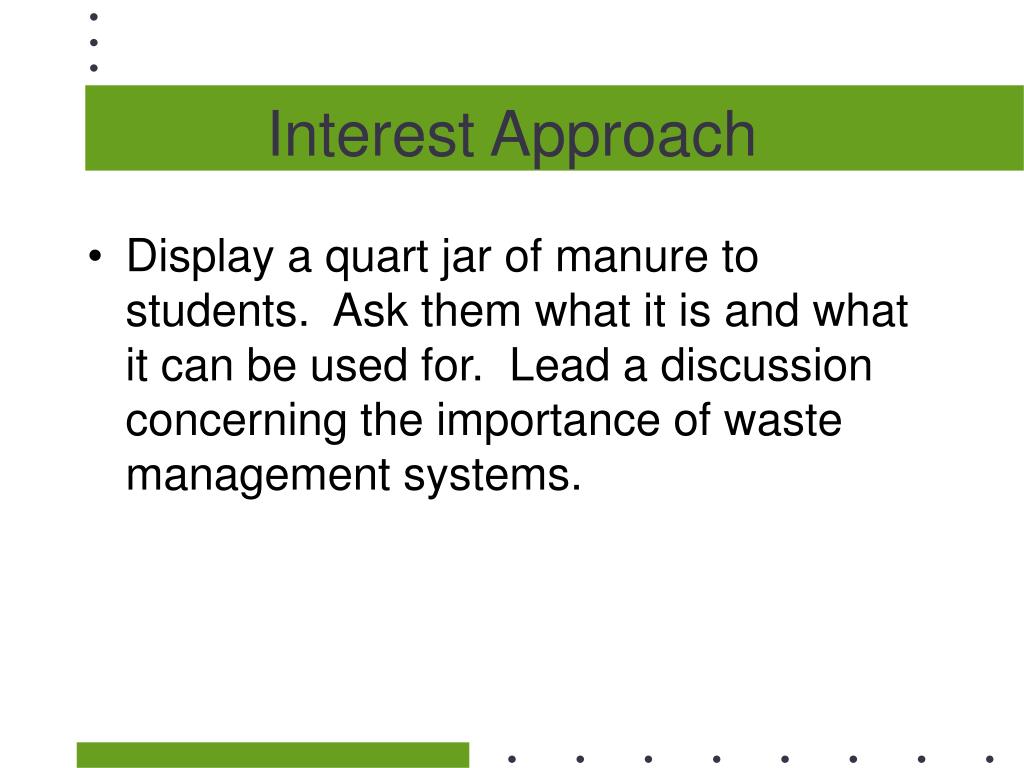 Interest Approach

• Display a quart jar of manure to students.  Ask them what it is and what it can be used for.  Lead a discussion concerning the importance of waste management systems.